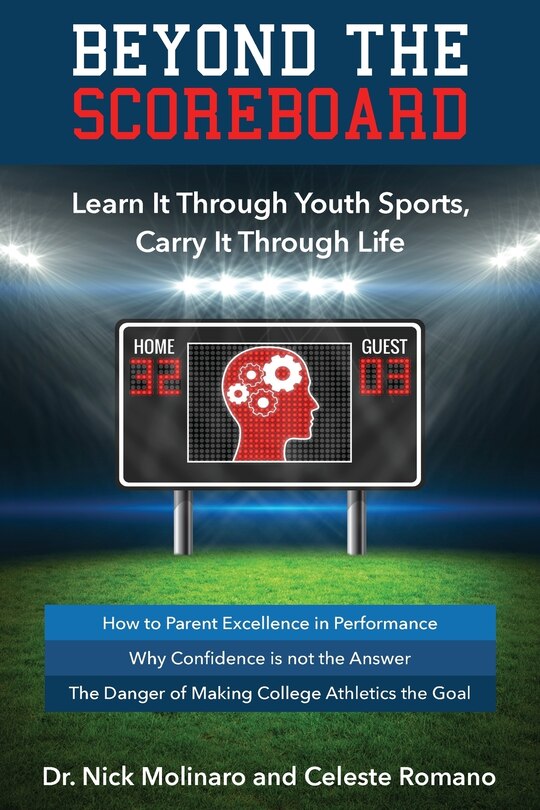 BEYOND THE SCOREBOARD

Learn It Through Youth Sports, Carry It Through Life

HOME
32

GUEST
03

How to Parent Excellence in Performance

Why Confidence is not the Answer

The Danger of Making College Athletics the Goal

Dr. Nick Molinaro and Celeste Romano